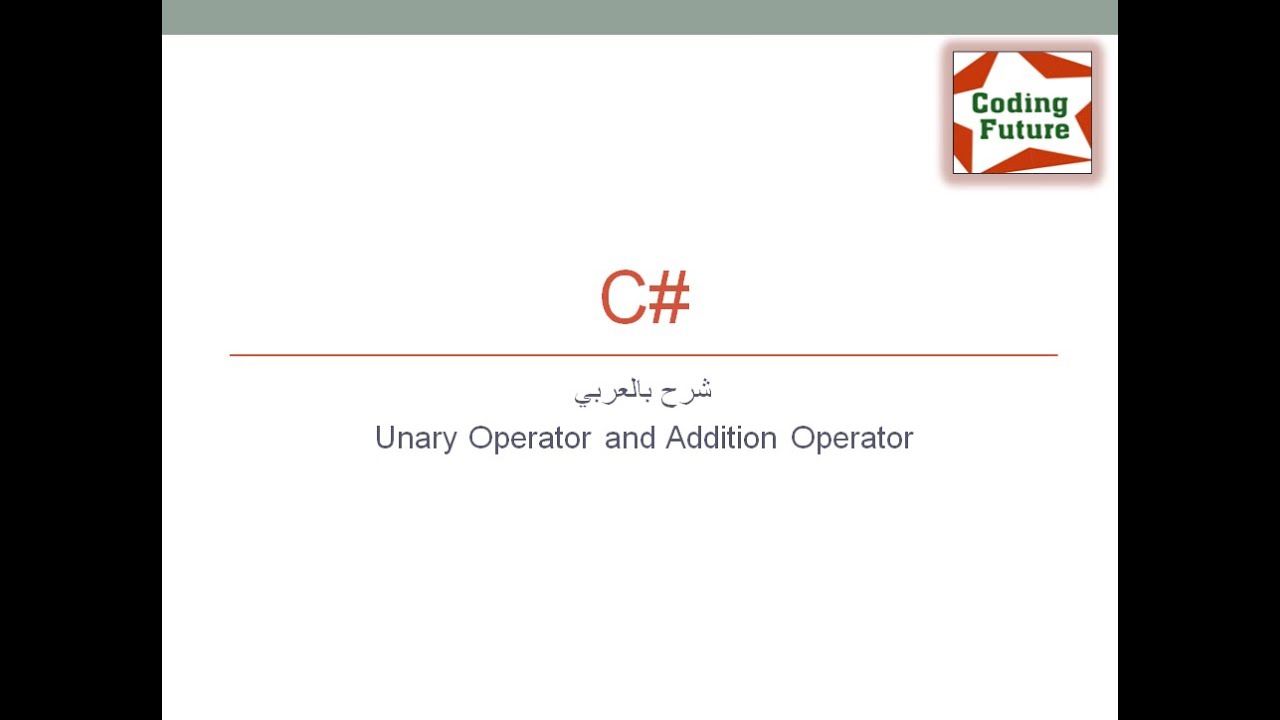 Coding Future

C#

شرح بالعربي

Unary Operator and Addition Operator